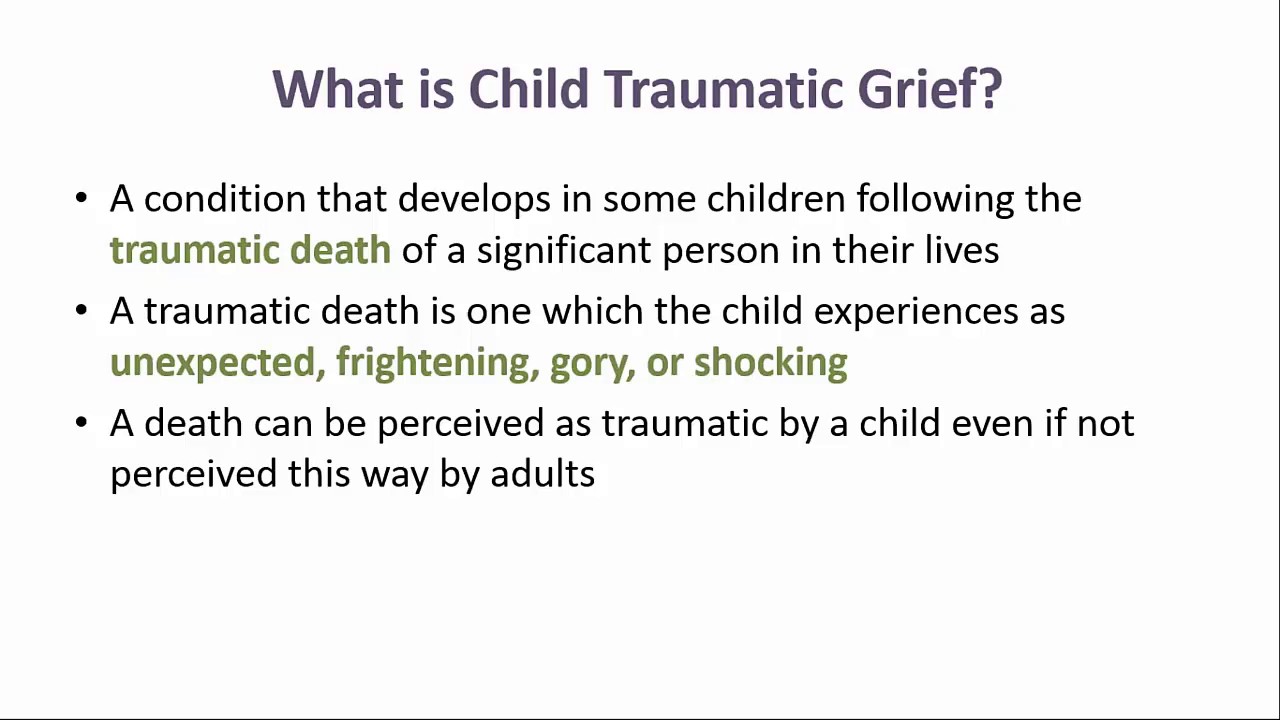 What is Child Traumatic Grief?

• A condition that develops in some children following the traumatic death of a significant person in their lives

• A traumatic death is one which the child experiences as unexpected, frightening, gory, or shocking

• A death can be perceived as traumatic by a child even if not perceived this way by adults